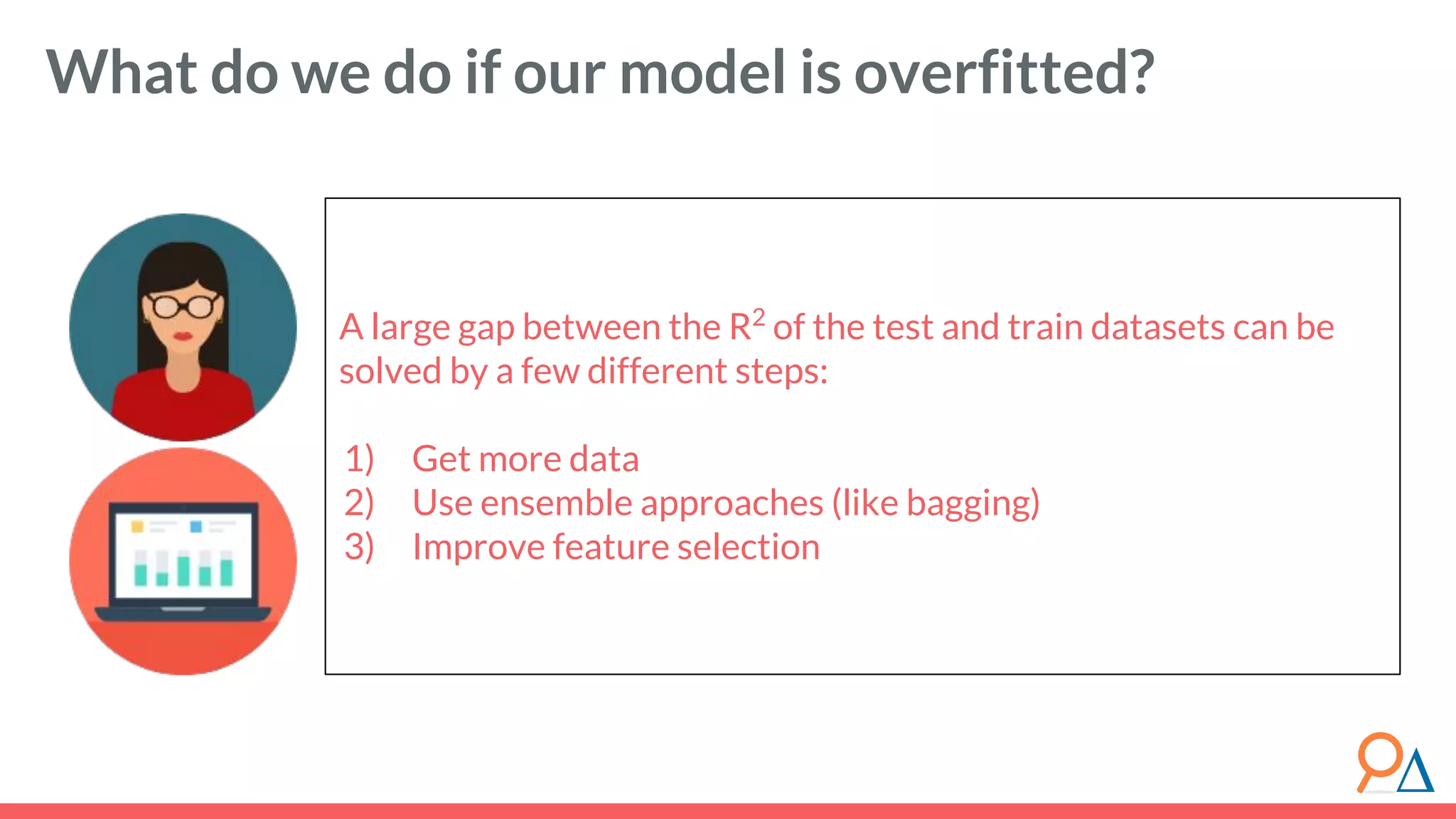 What do we do if our model is overfitted?

A large gap between the $R^2$ of the test and train datasets can be solved by a few different steps:

1) Get more data
2) Use ensemble approaches (like bagging)
3) Improve feature selection